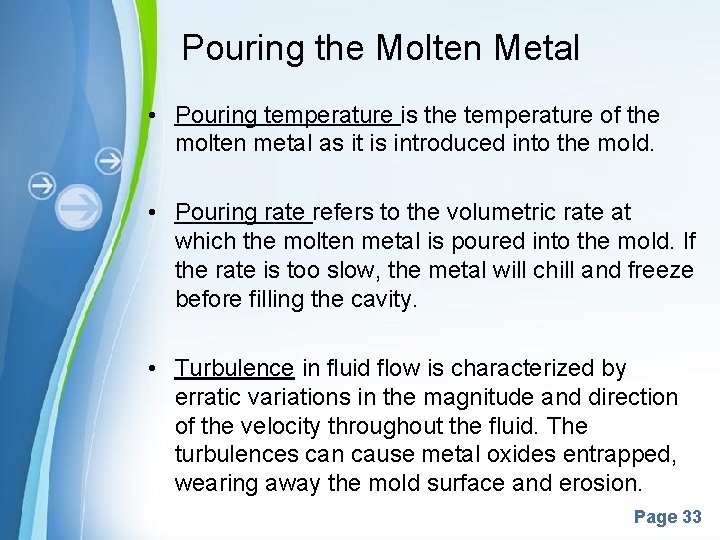 Pouring the Molten Metal

• Pouring temperature is the temperature of the molten metal as it is introduced into the mold.

• Pouring rate refers to the volumetric rate at which the molten metal is poured into the mold. If the rate is too slow, the metal will chill and freeze before filling the cavity.

• Turbulence in fluid flow is characterized by erratic variations in the magnitude and direction of the velocity throughout the fluid. The turbulences can cause metal oxides entrapped, wearing away the mold surface and erosion.

Page 33